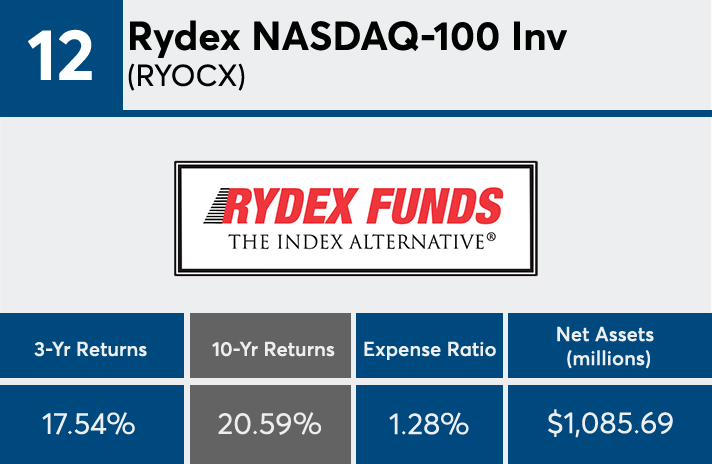 12

Rydex NASDAQ-100 Inv (RYOCX)

RYDEX FUNDS
THE INDEX ALTERNATIVE®

| 3-Yr Returns | 10-Yr Returns | Expense Ratio | Net Assets (millions) |
|---|---|---|---|
| 17.54% | 20.59% | 1.28% | $1,085.69 |